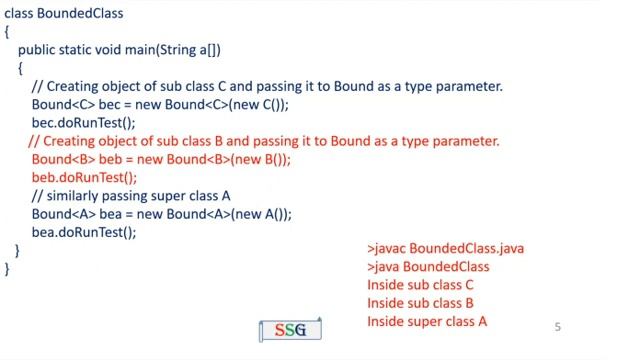 class BoundedClass
{
public static void main(String a[])
{
// Creating object of sub class C and passing it to Bound as a type parameter.
Bound<C> bec = new Bound<C>(new C());
bec.doRunTest();
// Creating object of sub class B and passing it to Bound as a type parameter.
Bound<B> beb = new Bound<B>(new B());
beb.doRunTest();
// similarly passing super class A
Bound<A> bea = new Bound<A>(new A());
bea.doRunTest();
}
}

>javac BoundedClass.java
>java BoundedClass
Inside sub class C
Inside sub class B
Inside super class A

SSG

5